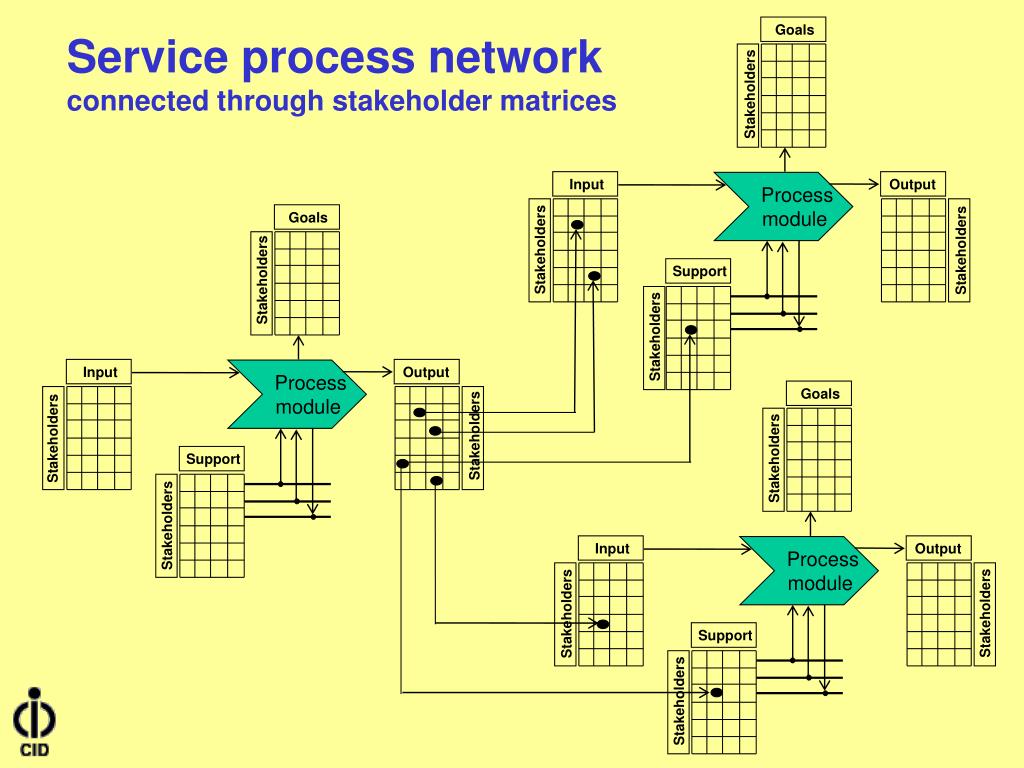 Service process network
connected through stakeholder matrices

Goals
Stakeholders
Input
Stakeholders
Process module
Output
Stakeholders
Support
Stakeholders

Goals
Stakeholders
Input
Stakeholders
Process module
Output
Stakeholders
Support
Stakeholders

Goals
Stakeholders
Input
Stakeholders
Process module
Output
Stakeholders
Support
Stakeholders

CID